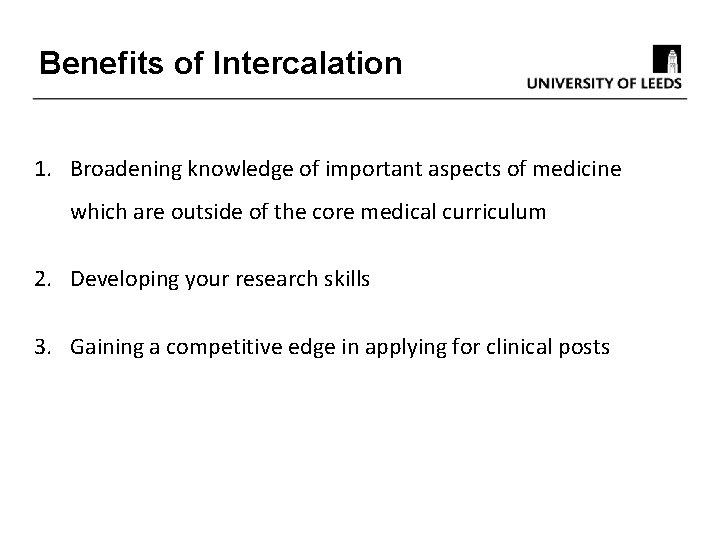 Benefits of Intercalation

UNIVERSITY OF LEEDS

1. Broadening knowledge of important aspects of medicine which are outside of the core medical curriculum

2. Developing your research skills

3. Gaining a competitive edge in applying for clinical posts